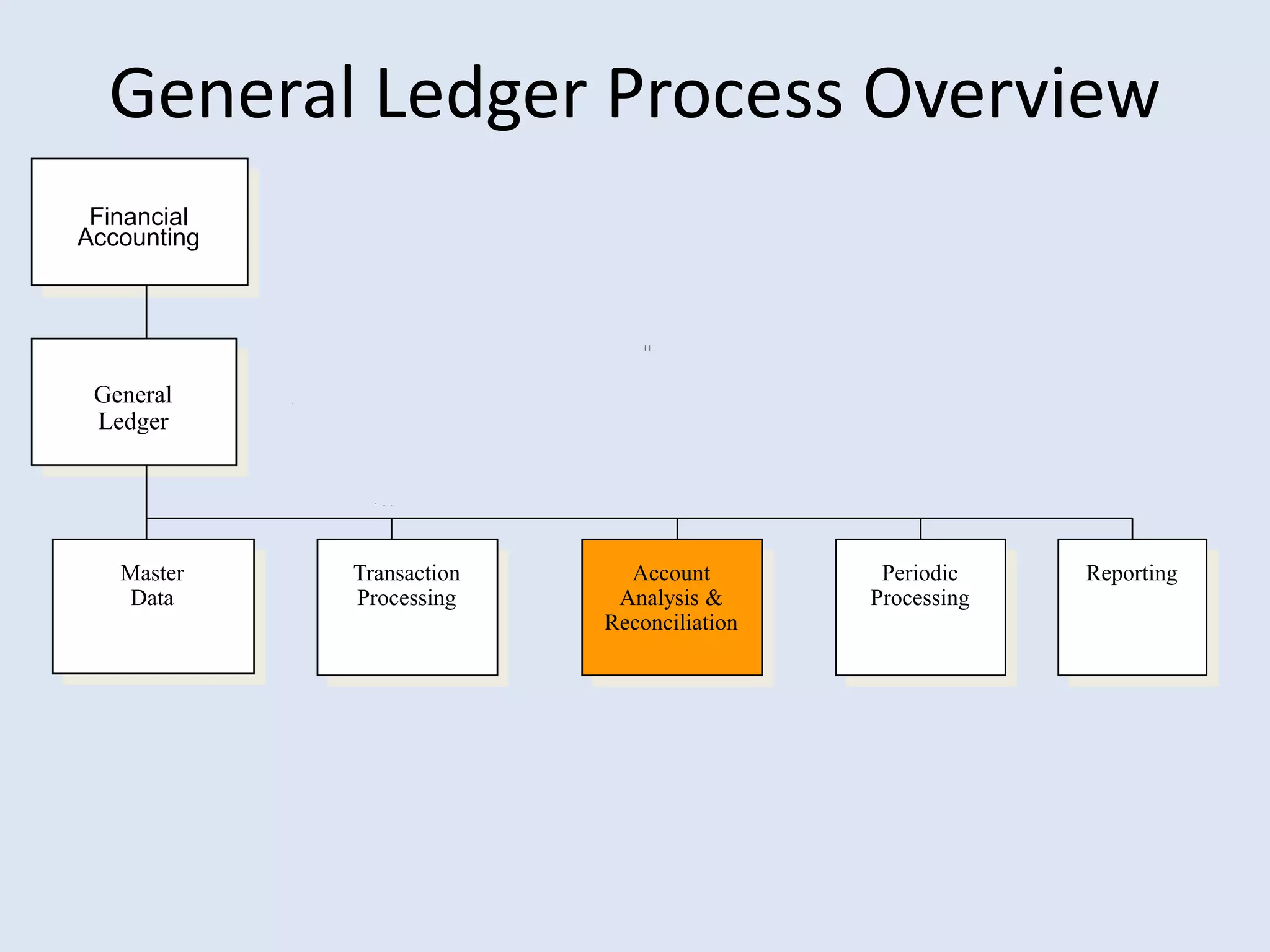 General Ledger Process Overview

Financial Accounting

General Ledger

Master Data

Transaction Processing

Account Analysis & Reconciliation

Periodic Processing

Reporting